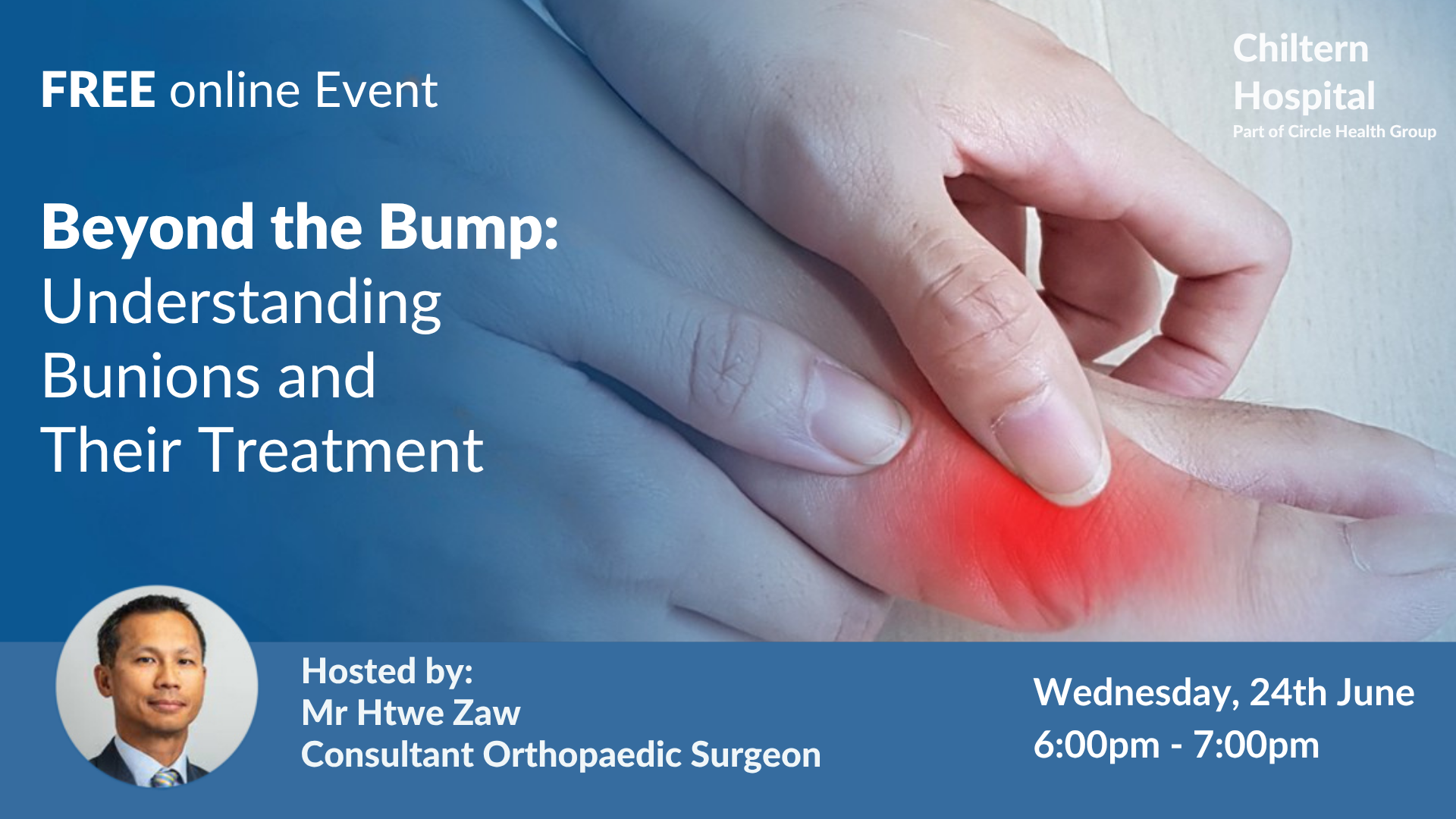 FREE online Event

Chiltern Hospital
Part of Circle Health Group

Beyond the Bump: Understanding Bunions and Their Treatment

Hosted by:
Mr Htwe Zaw
Consultant Orthopaedic Surgeon

Wednesday, 24th June
6:00pm - 7:00pm